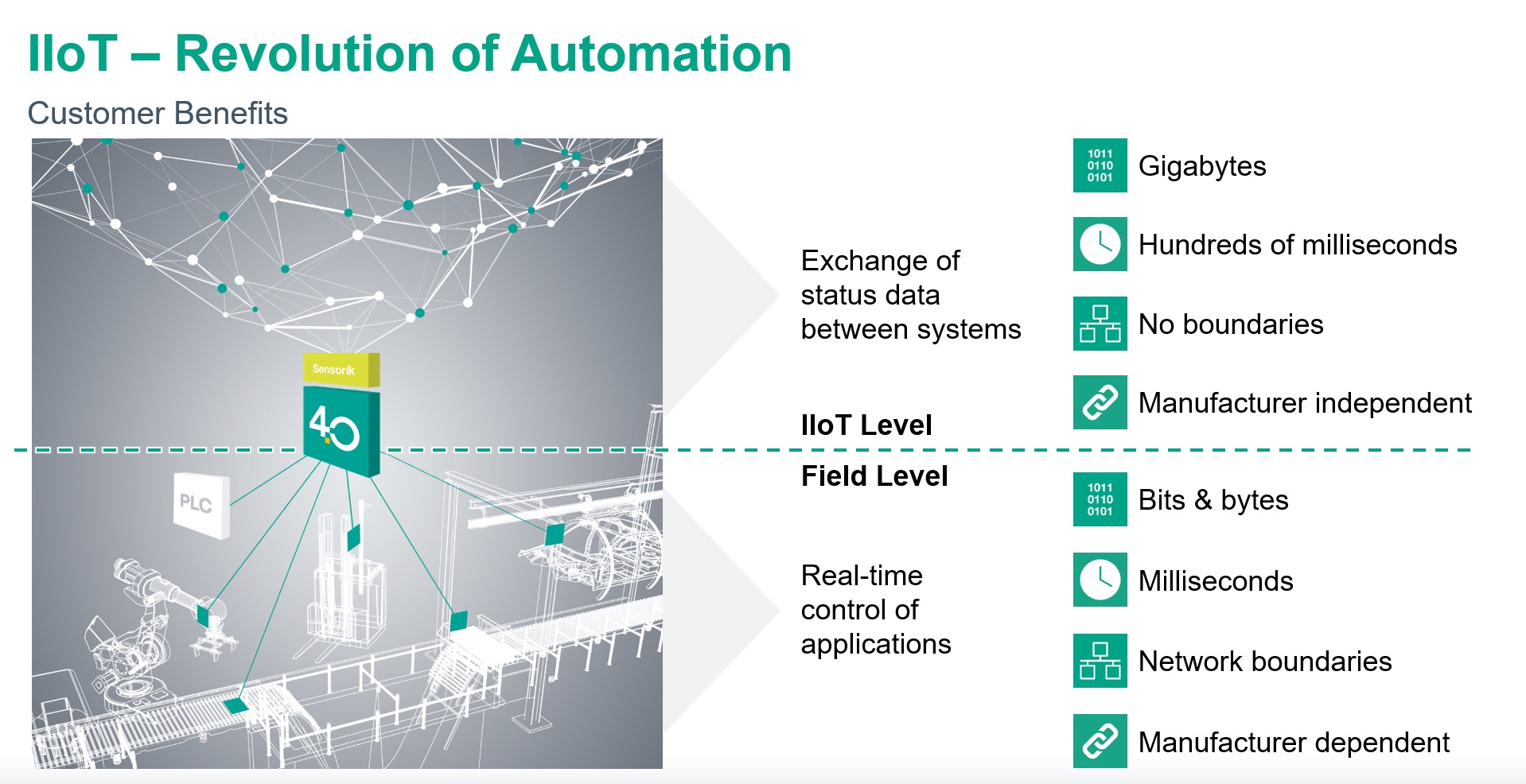 IIoT – Revolution of Automation

Customer Benefits

Sensorik

4.0

PLC

Exchange of status data between systems

IIoT Level

Field Level

Real-time control of applications

1011 0110 0101 Gigabytes

Hundreds of milliseconds

No boundaries

Manufacturer independent

1011 0110 0101 Bits & bytes

Milliseconds

Network boundaries

Manufacturer dependent